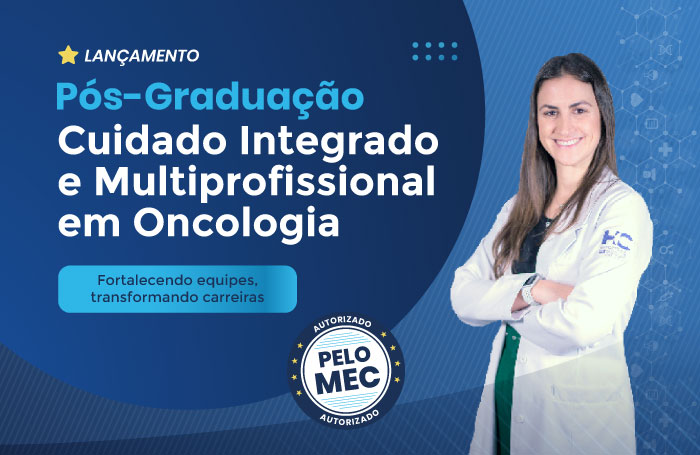 LANÇAMENTO

Pós-Graduação
Cuidado Integrado e Multiprofissional em Oncologia

Fortalecendo equipes, transformando carreiras

AUTORIZADO
PELO MEC
AUTORIZADO

HC